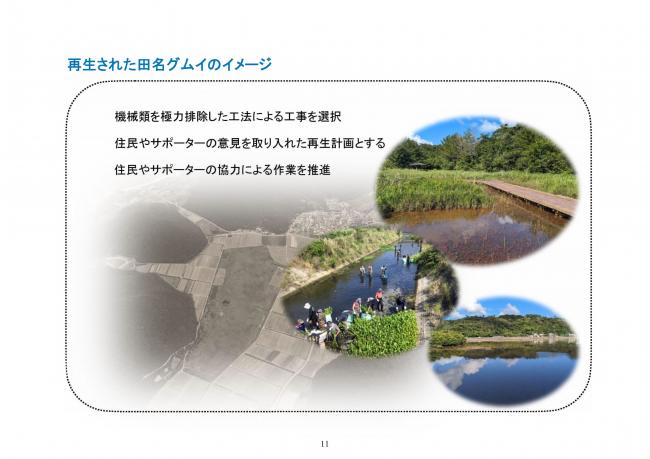 再生された田名グムイのイメージ

機械類を極力排除した工法による工事を選択

住民やサポーターの意見を取り入れた再生計画とする

住民やサポーターの協力による作業を推進

11